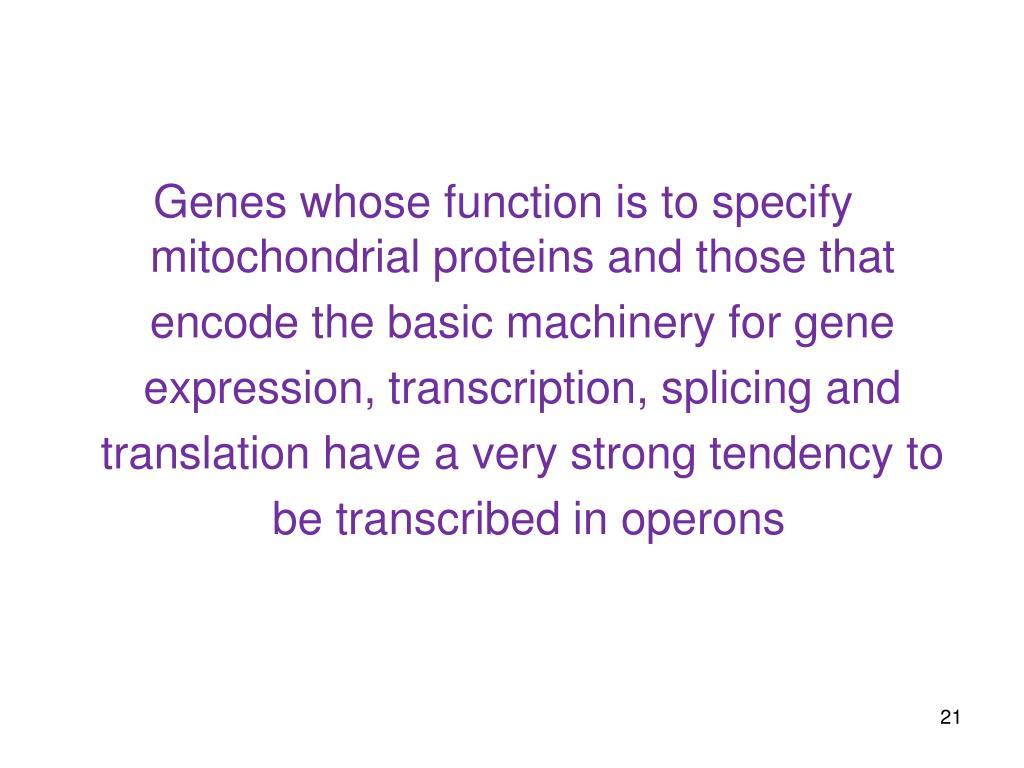 Genes whose function is to specify mitochondrial proteins and those that encode the basic machinery for gene expression, transcription, splicing and translation have a very strong tendency to be transcribed in operons

21